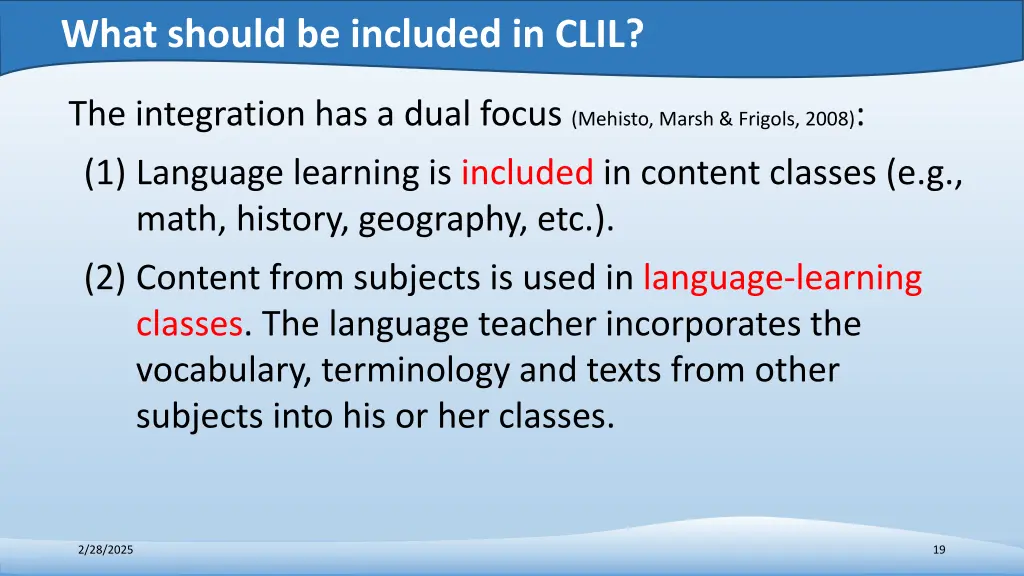 What should be included in CLIL?

The integration has a dual focus (Mehisto, Marsh & Frigols, 2008):

(1) Language learning is included in content classes (e.g., math, history, geography, etc.).

(2) Content from subjects is used in language-learning classes. The language teacher incorporates the vocabulary, terminology and texts from other subjects into his or her classes.

2/28/2025

19